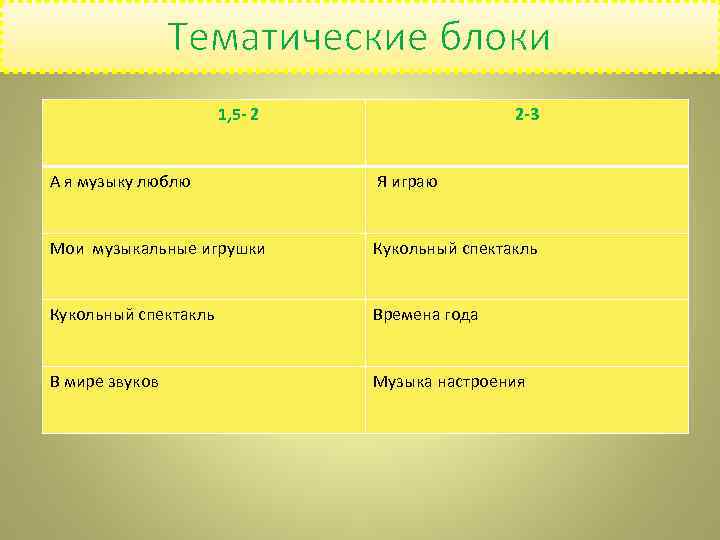 Тематические блоки

| 1,5- 2 | 2-3 |
|---|---|
| А я музыку люблю | Я играю |
| Мои музыкальные игрушки | Кукольный спектакль |
| Кукольный спектакль | Времена года |
| В мире звуков | Музыка настроения |